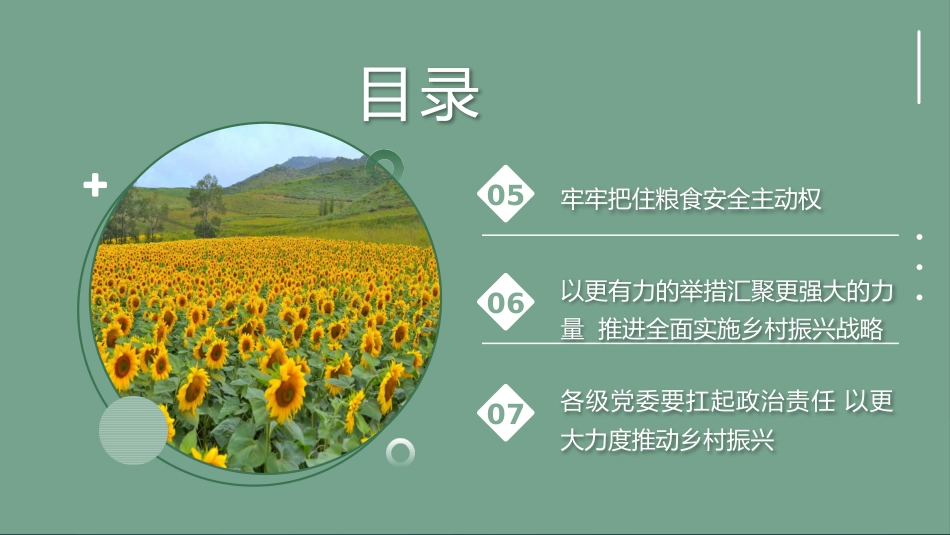 目录

05 牢牢把住粮食安全主动权

06 以更有力的举措汇聚更强大的力量 推进全面实施乡村振兴战略

07 各级党委要扛起政治责任 以更大力度推动乡村振兴